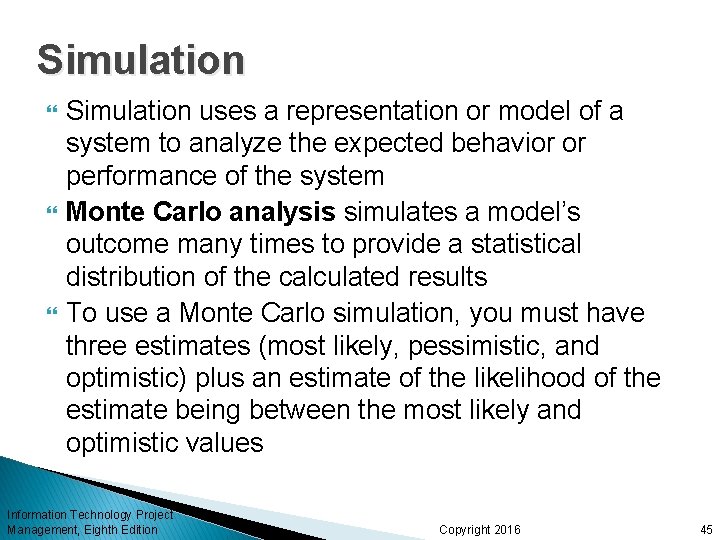 Simulation

Simulation uses a representation or model of a system to analyze the expected behavior or performance of the system

Monte Carlo analysis simulates a model's outcome many times to provide a statistical distribution of the calculated results

To use a Monte Carlo simulation, you must have three estimates (most likely, pessimistic, and optimistic) plus an estimate of the likelihood of the estimate being between the most likely and optimistic values

Information Technology Project Management, Eighth Edition

Copyright 2016

45